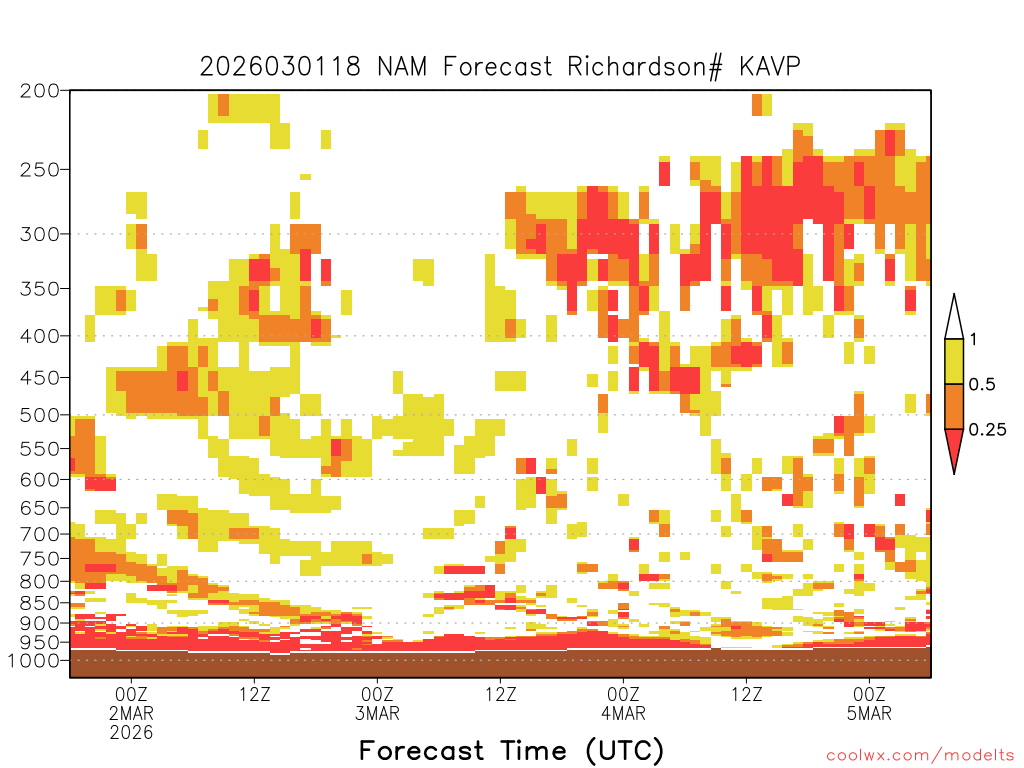 2026030118 NAM Forecast Richardson# KAVP

200
250
300
350
400
450
500
550
600
650
700
750
800
850
900
950
1000

1
0.5
0.25

00Z 2MAR 2026
12Z
00Z 3MAR
12Z
00Z 4MAR
12Z
00Z 5MAR

Forecast Time (UTC)

coolwx.com/modelts